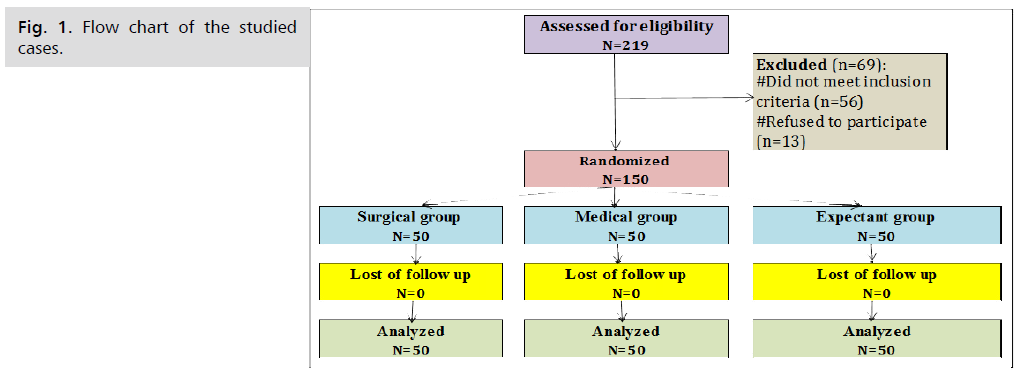 Fig. 1. Flow chart of the studied cases.

Assessed for eligibility
N=219

Excluded (n=69):
#Did not meet inclusion criteria (n=56)
#Refused to participate (n=13)

Randomized
N=150

Surgical group
N=50

Medical group
N=50

Expectant group
N=50

Lost of follow up
N=0

Lost of follow up
N=0

Lost of follow up
N=0

Analyzed
N=50

Analyzed
N=50

Analyzed
N=50